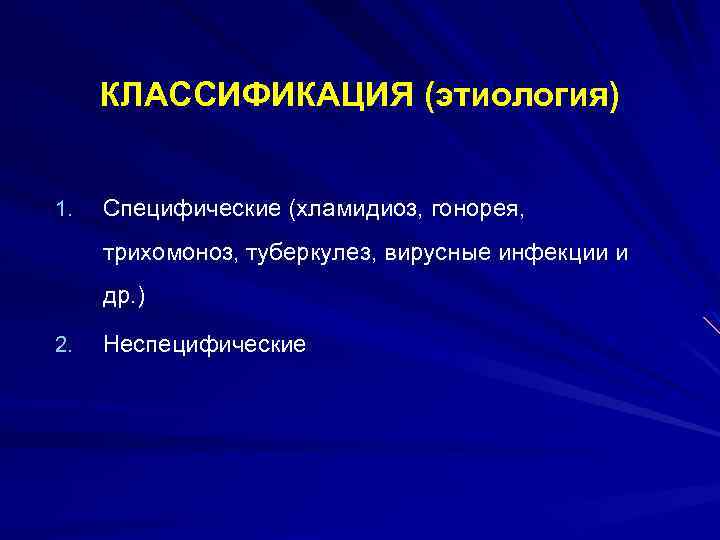 КЛАССИФИКАЦИЯ (этиология)

1. Специфические (хламидиоз, гонорея, трихомоноз, туберкулез, вирусные инфекции и др.)

2. Неспецифические